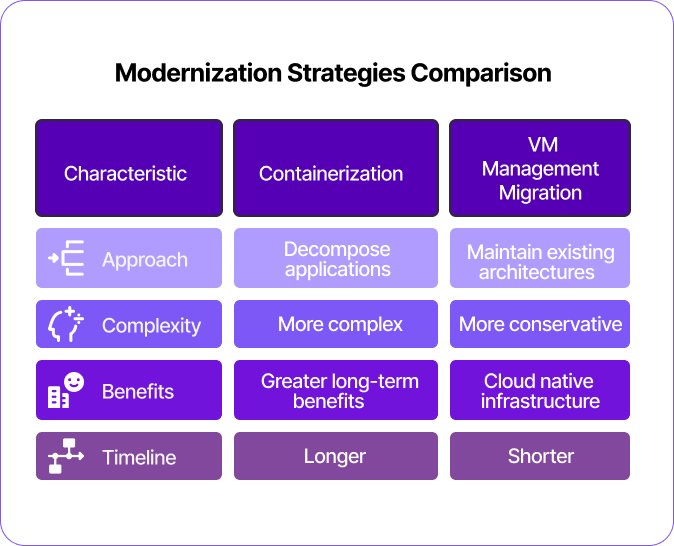 Modernization Strategies Comparison

| Characteristic | Containerization | VM Management Migration |
|---|---|---|
| Approach | Decompose applications | Maintain existing architectures |
| Complexity | More complex | More conservative |
| Benefits | Greater long-term benefits | Cloud native infrastructure |
| Timeline | Longer | Shorter |